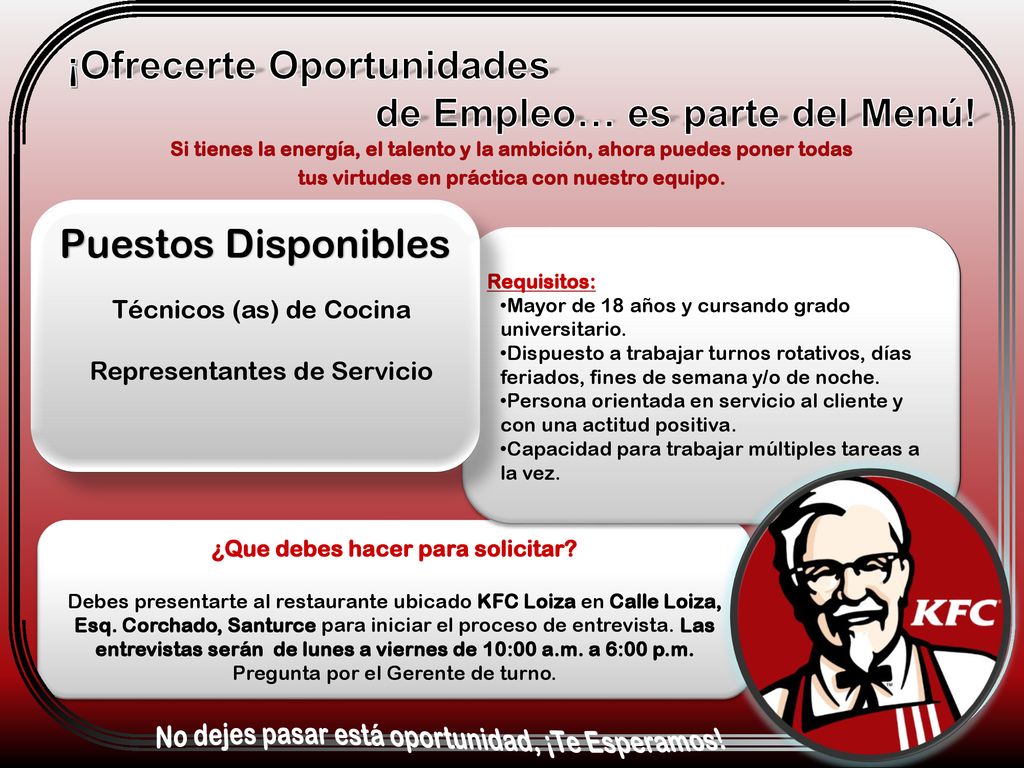 ¡Ofrecerte Oportunidades de Empleo… es parte del Menú!

Si tienes la energía, el talento y la ambición, ahora puedes poner todas tus virtudes en práctica con nuestro equipo.

Puestos Disponibles

Técnicos (as) de Cocina

Representantes de Servicio

Requisitos:
•Mayor de 18 años y cursando grado universitario.
•Dispuesto a trabajar turnos rotativos, días feriados, fines de semana y/o de noche.
•Persona orientada en servicio al cliente y con una actitud positiva.
•Capacidad para trabajar múltiples tareas a la vez.

¿Que debes hacer para solicitar?

Debes presentarte al restaurante ubicado KFC Loiza en Calle Loiza, Esq. Corchado, Santurce para iniciar el proceso de entrevista. Las entrevistas serán de lunes a viernes de 10:00 a.m. a 6:00 p.m. Pregunta por el Gerente de turno.

KFC

No dejes pasar está oportunidad, ¡Te Esperamos!